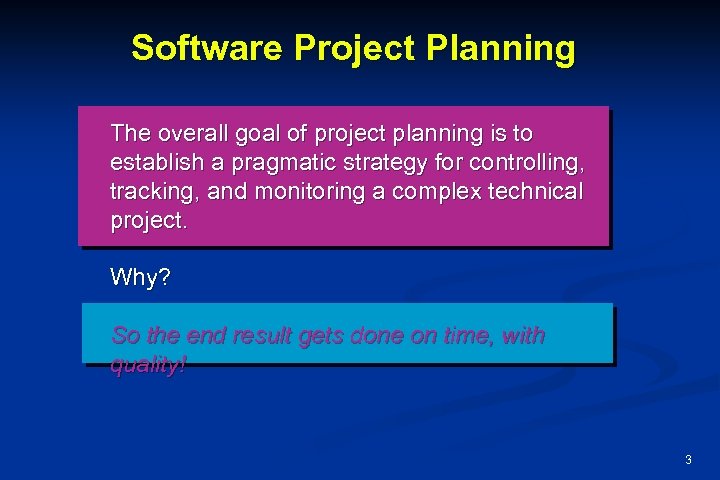 Software Project Planning

The overall goal of project planning is to establish a pragmatic strategy for controlling, tracking, and monitoring a complex technical project.

Why?

So the end result gets done on time, with quality!

3